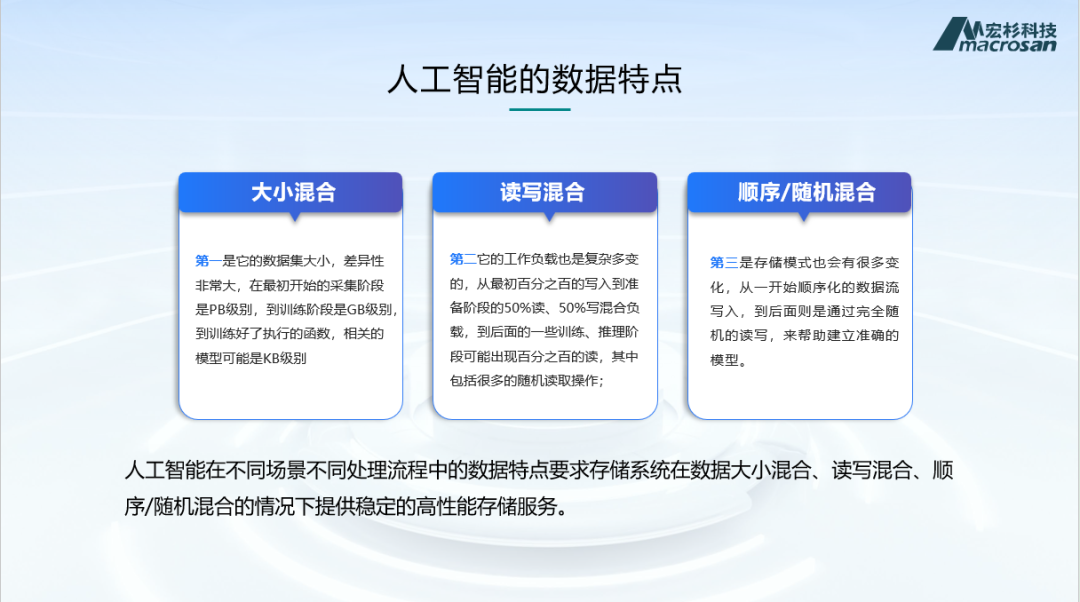 宏杉科技
macrosan

人工智能的数据特点

大小混合

第一是它的数据集大小，差异性非常大，在最初开始的采集阶段是PB级别，到训练阶段是GB级别，到训练好了执行的函数，相关的模型可能是KB级别

读写混合

第二它的工作负载也是复杂多变的，从最初百分之百的写入到准备阶段的50%读、50%写混合负载，到后面的一些训练、推理阶段可能出现百分之百的读，其中包括很多的随机读取操作；

顺序/随机混合

第三是存储模式也会有很多变化，从一开始顺序化的数据流写入，到后面则是通过完全随机的读写，来帮助建立准确的模型。

人工智能在不同场景不同处理流程中的数据特点要求存储系统在数据大小混合、读写混合、顺序/随机混合的情况下提供稳定的高性能存储服务。